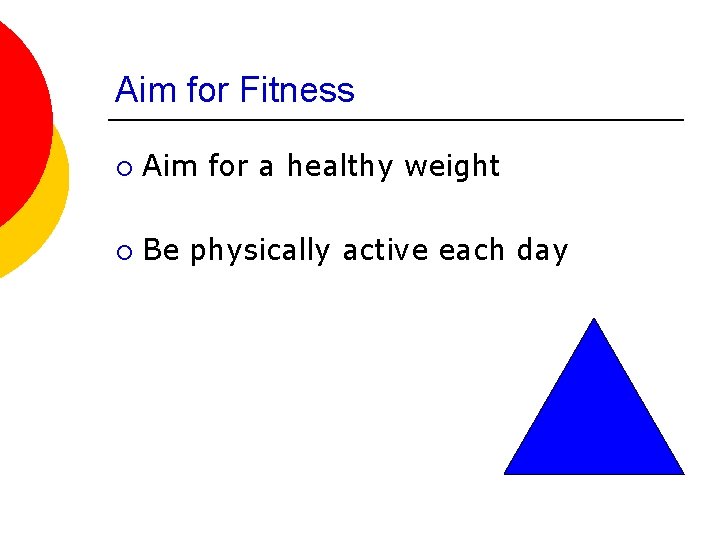 Aim for Fitness

○ Aim for a healthy weight

○ Be physically active each day